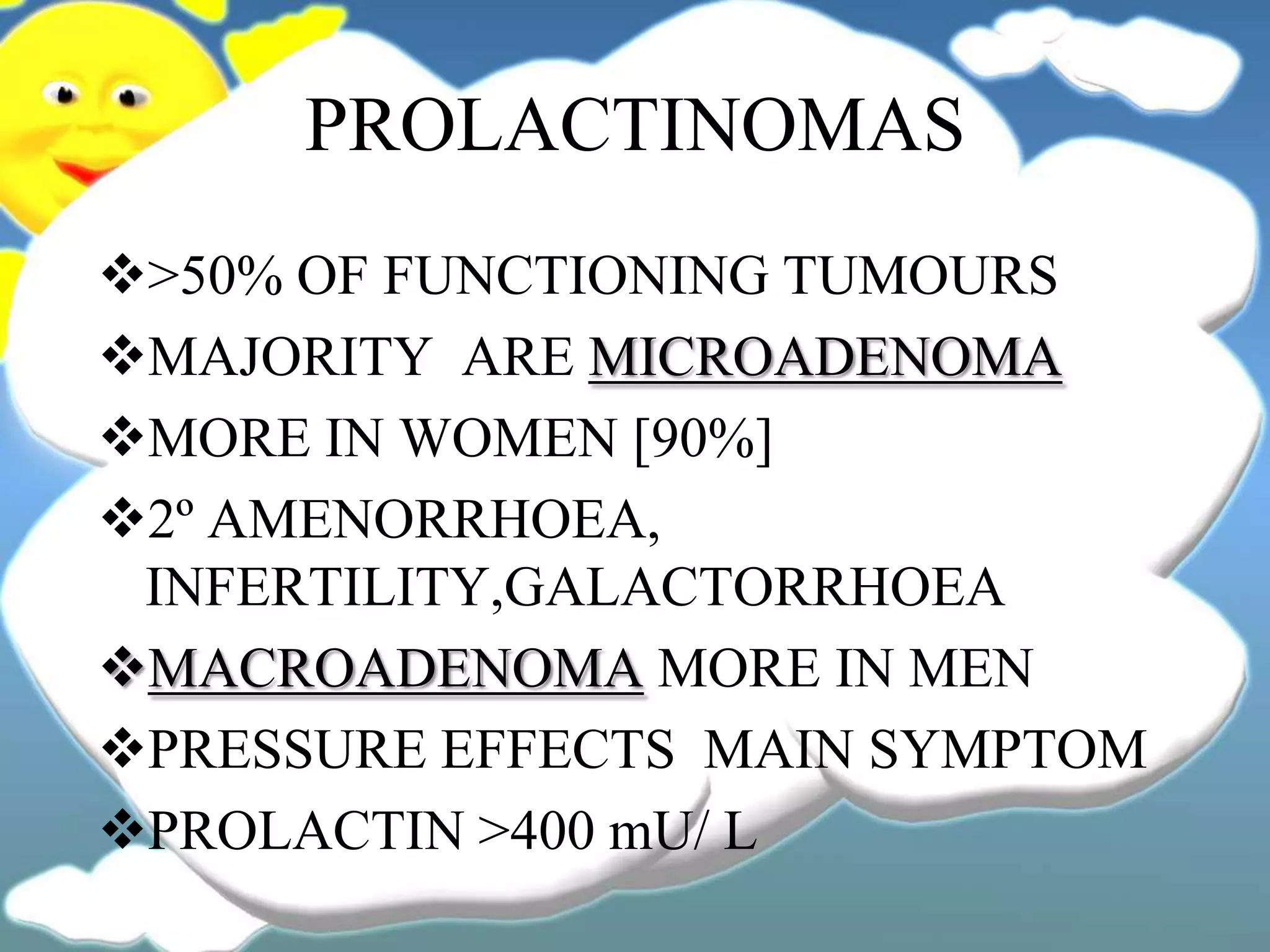 PROLACTINOMAS

❖>50% OF FUNCTIONING TUMOURS
❖MAJORITY ARE MICROADENOMA
❖MORE IN WOMEN [90%]
❖2º AMENORRHOEA, INFERTILITY,GALACTORRHOEA
❖MACROADENOMA MORE IN MEN
❖PRESSURE EFFECTS MAIN SYMPTOM
❖PROLACTIN >400 mU/ L